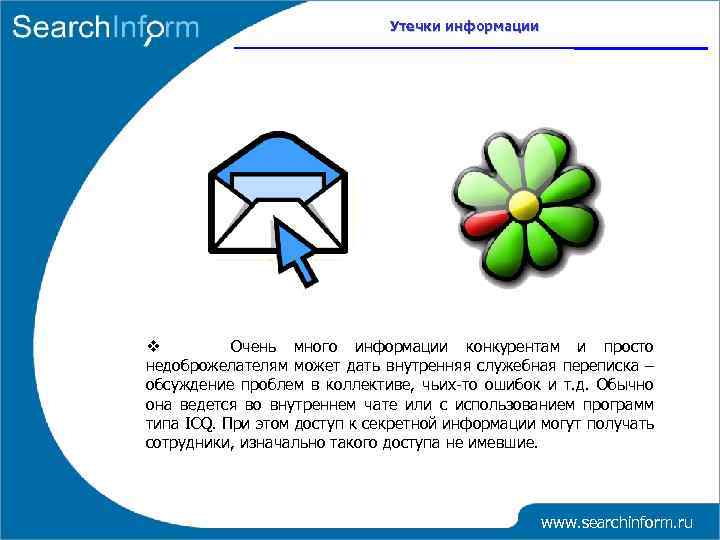 SearchInform

Утечки информации

❖ Очень много информации конкурентам и просто недоброжелателям может дать внутренняя служебная переписка – обсуждение проблем в коллективе, чьих-то ошибок и т.д. Обычно она ведется во внутреннем чате или с использованием программ типа ICQ. При этом доступ к секретной информации могут получать сотрудники, изначально такого доступа не имевшие.

www.searchinform.ru